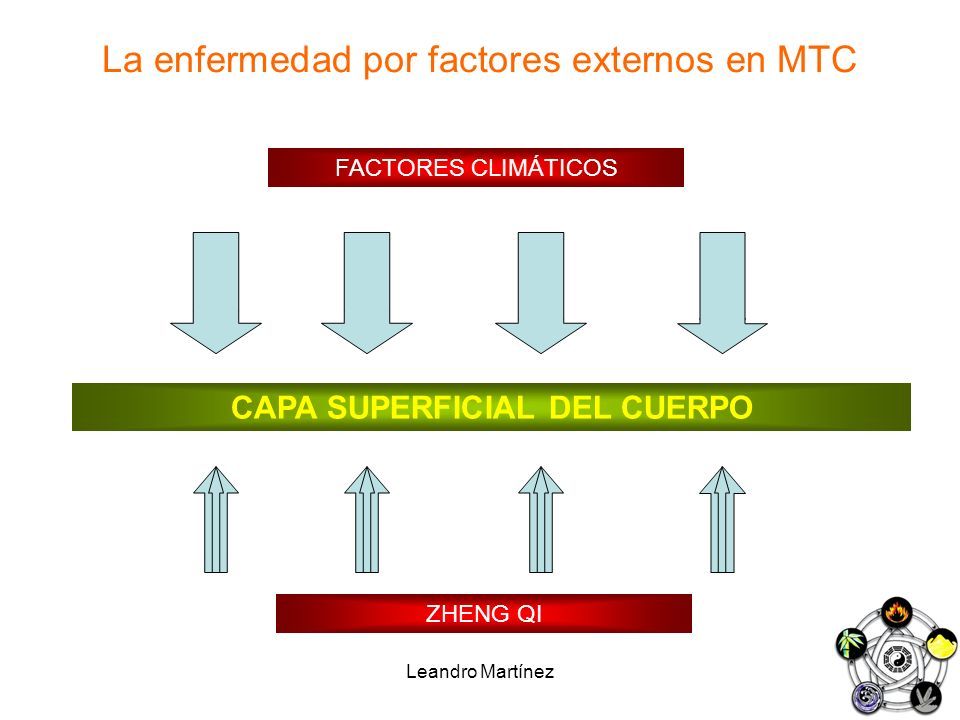 La enfermedad por factores externos en MTC

FACTORES CLIMÁTICOS

CAPA SUPERFICIAL DEL CUERPO

ZHENG QI

Leandro Martínez